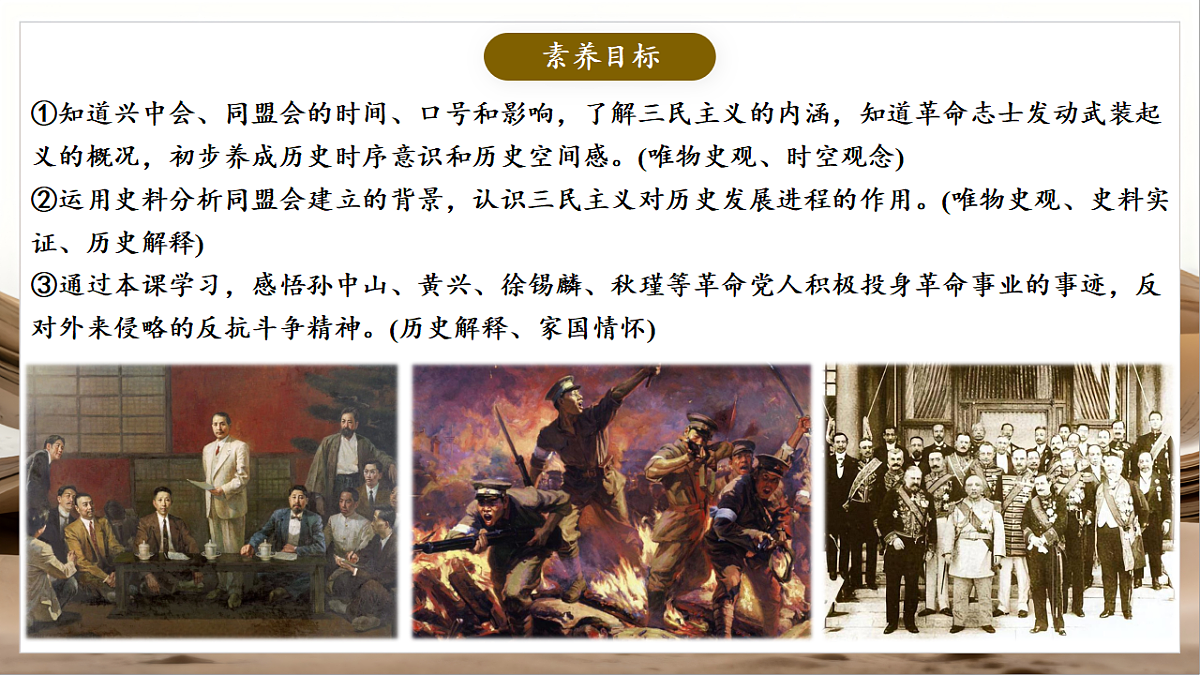 素养目标

①知道兴中会、同盟会的时间、口号和影响，了解三民主义的内涵，知道革命志士发动武装起义的概况，初步养成历史时序意识和历史空间感。(唯物史观、时空观念)

②运用史料分析同盟会建立的背景，认识三民主义对历史发展进程的作用。(唯物史观、史料实证、历史解释)

③通过本课学习，感悟孙中山、黄兴、徐锡麟、秋瑾等革命党人积极投身革命事业的事迹，反对外来侵略的反抗斗争精神。(历史解释、家国情怀)